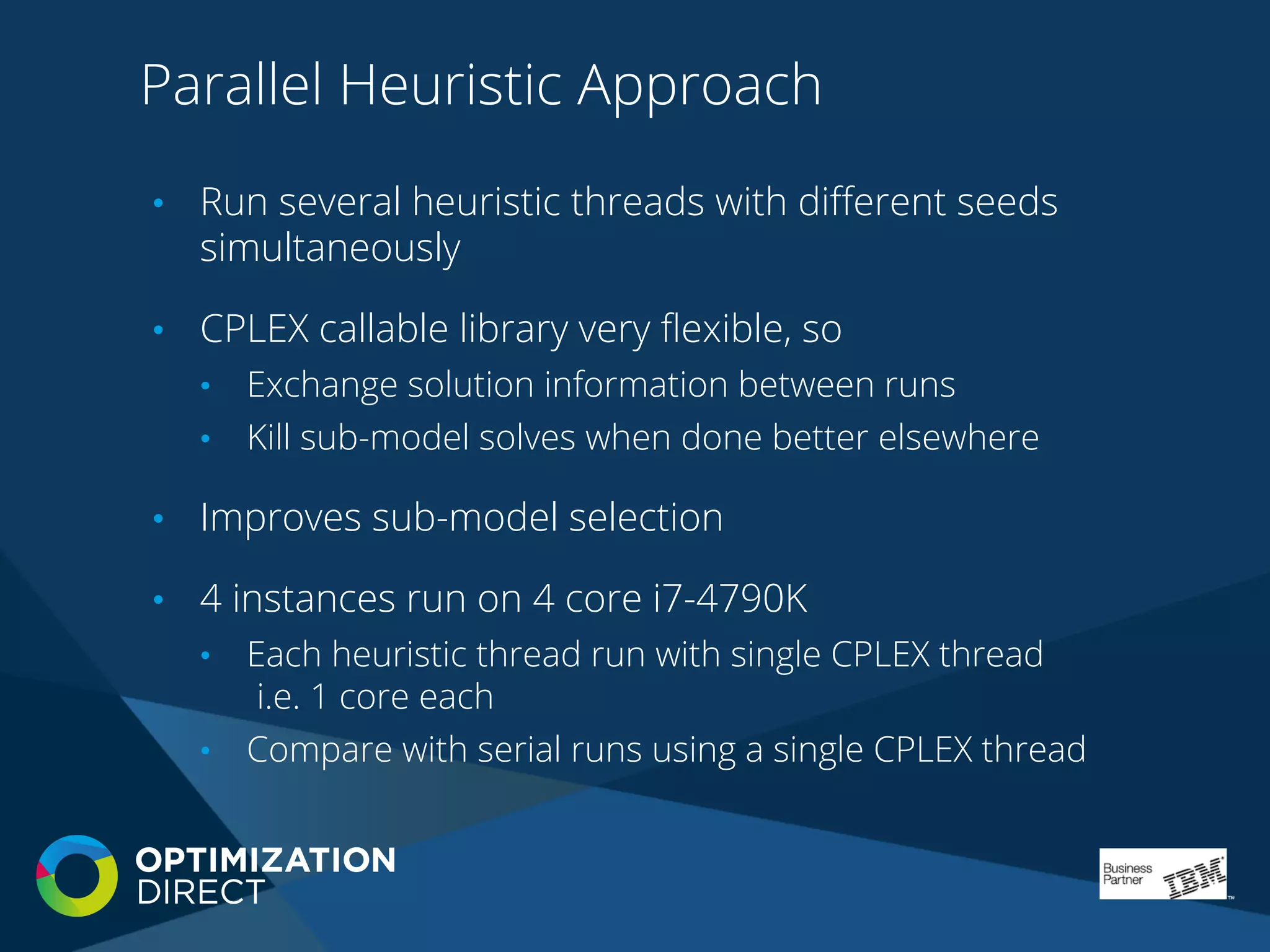 Parallel Heuristic Approach

• Run several heuristic threads with different seeds simultaneously

• CPLEX callable library very flexible, so
  • Exchange solution information between runs
  • Kill sub-model solves when done better elsewhere

• Improves sub-model selection

• 4 instances run on 4 core i7-4790K
  • Each heuristic thread run with single CPLEX thread i.e. 1 core each
  • Compare with serial runs using a single CPLEX thread

OPTIMIZATION DIRECT

Business Partner IBM